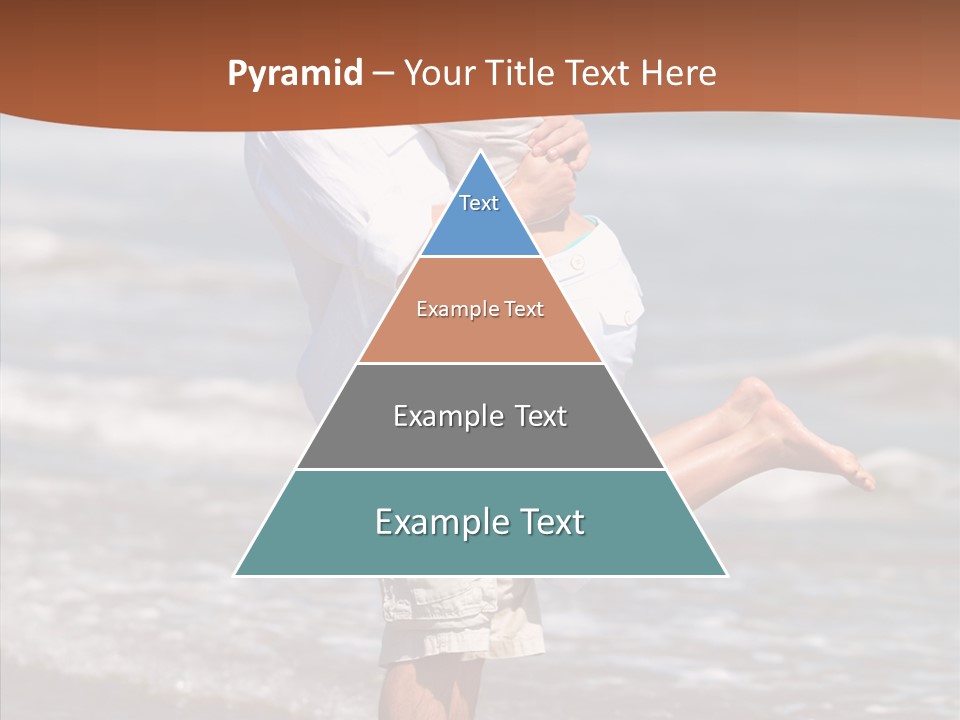 Pyramid – Your Title Text Here

Text

Example Text

Example Text

Example Text